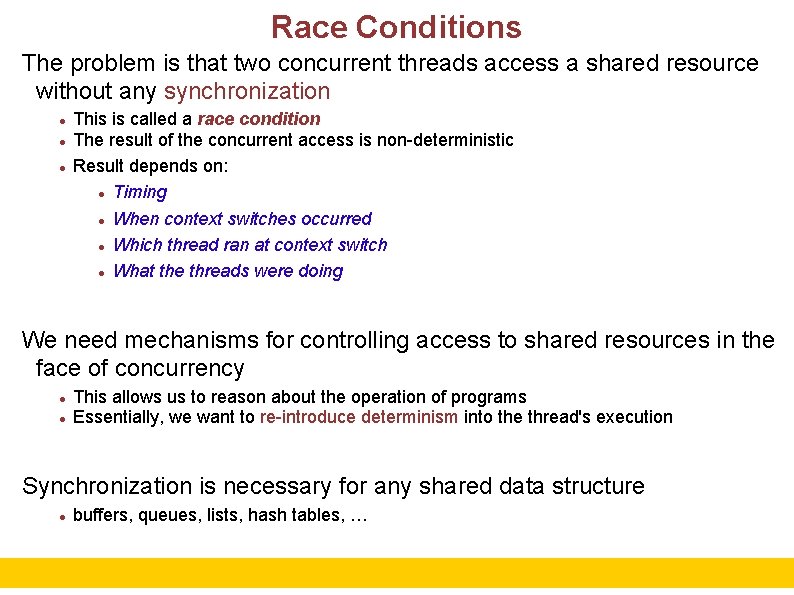 Race Conditions

The problem is that two concurrent threads access a shared resource without any synchronization

- This is called a race condition
- The result of the concurrent access is non-deterministic
- Result depends on:
  - Timing
  - When context switches occurred
  - Which thread ran at context switch
  - What the threads were doing

We need mechanisms for controlling access to shared resources in the face of concurrency

- This allows us to reason about the operation of programs
- Essentially, we want to re-introduce determinism into the thread's execution

Synchronization is necessary for any shared data structure

- buffers, queues, lists, hash tables, …